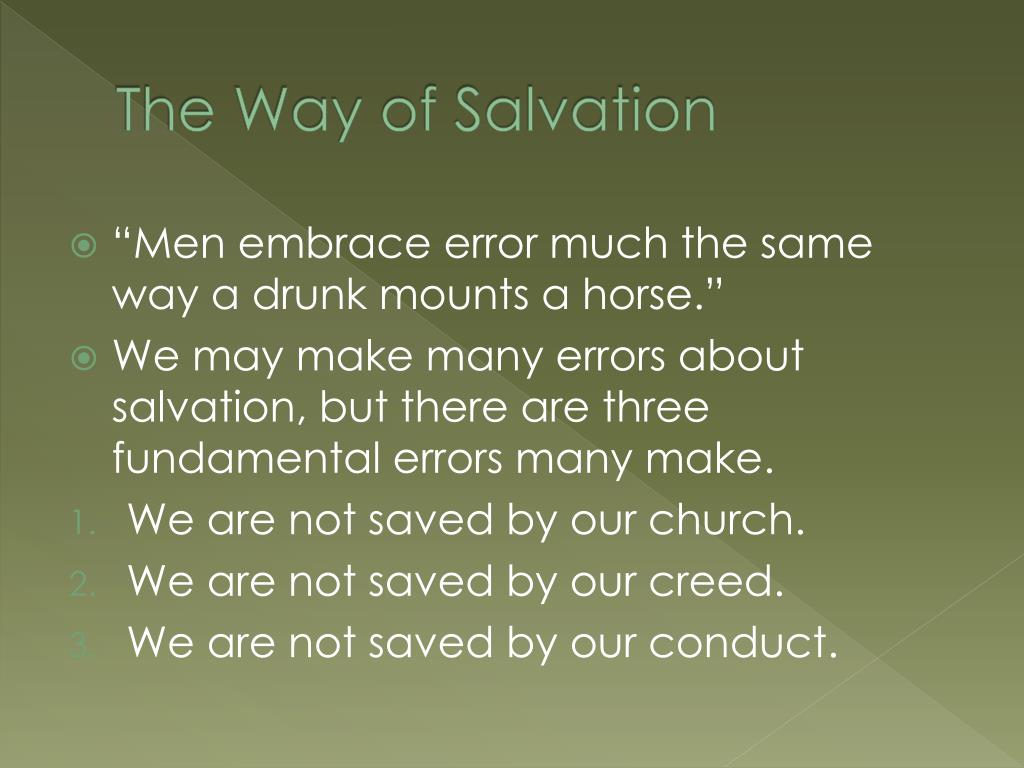 The Way of Salvation

“Men embrace error much the same way a drunk mounts a horse.”

We may make many errors about salvation, but there are three fundamental errors many make.

1. We are not saved by our church.
2. We are not saved by our creed.
3. We are not saved by our conduct.